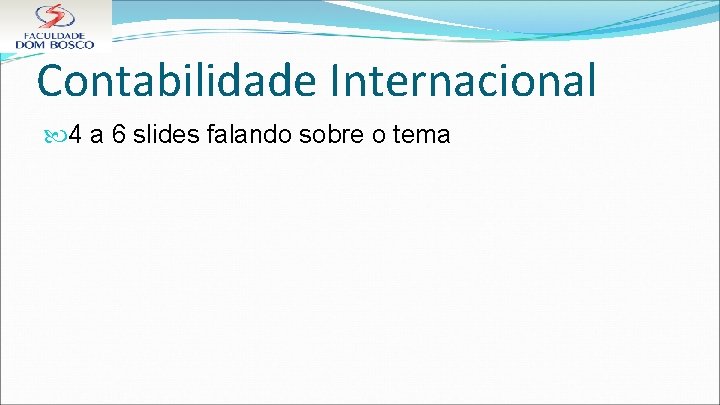 FACULDADE
DOM BOSCO

Contabilidade Internacional

4 a 6 slides falando sobre o tema